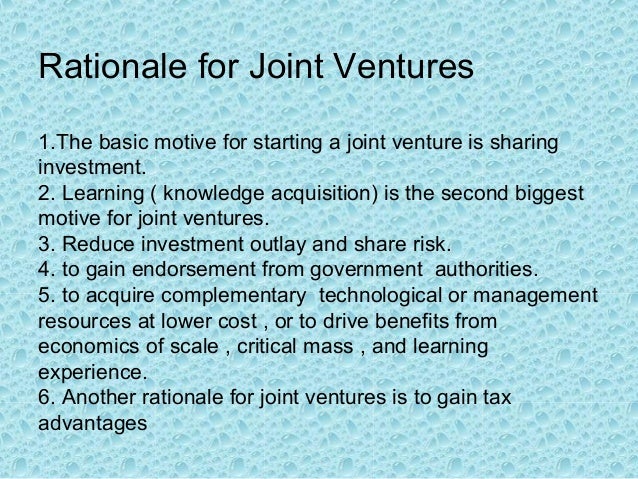 Rationale for Joint Ventures

1.The basic motive for starting a joint venture is sharing investment.
2. Learning ( knowledge acquisition) is the second biggest motive for joint ventures.
3. Reduce investment outlay and share risk.
4. to gain endorsement from government authorities.
5. to acquire complementary technological or management resources at lower cost , or to drive benefits from economics of scale , critical mass , and learning experience.
6. Another rationale for joint ventures is to gain tax advantages